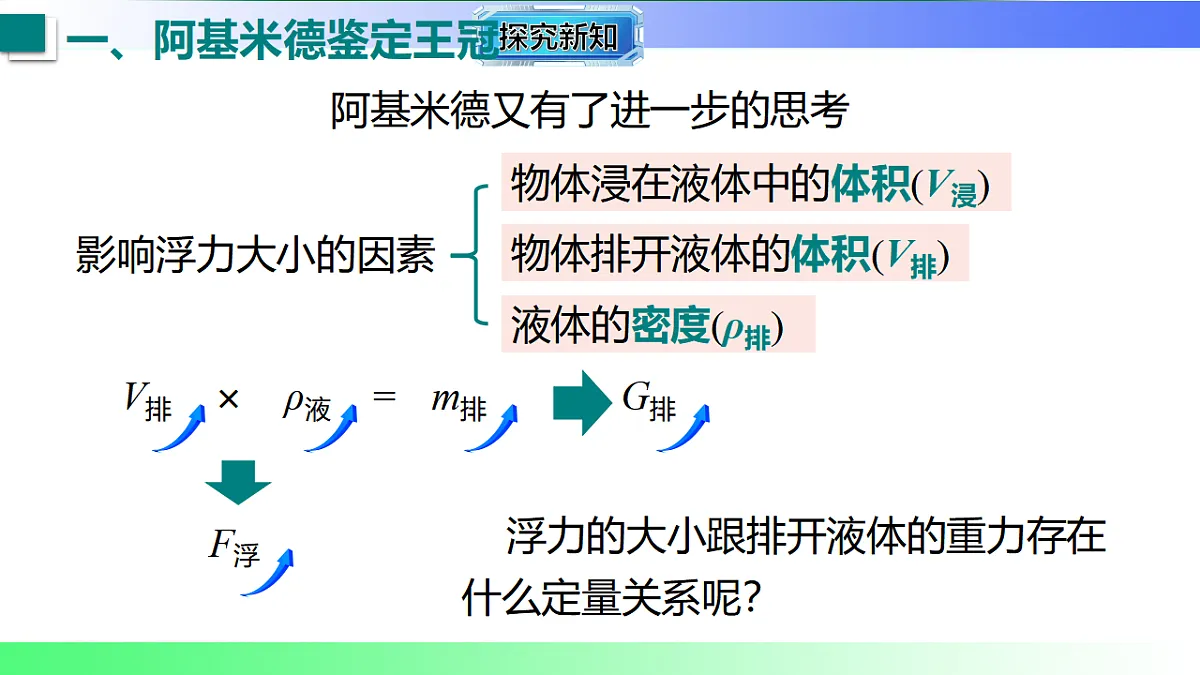 一、阿基米德鉴定王冠

探究新知

阿基米德又有了进一步的思考

影响浮力大小的因素

物体浸在液体中的体积($V_{浸}$)

物体排开液体的体积($V_{排}$)

液体的密度($\rho_{排}$)

$V_{排}$ × $\rho_{液}$ = $m_{排}$ $G_{排}$

$F_{浮}$

浮力的大小跟排开液体的重力存在什么定量关系呢？